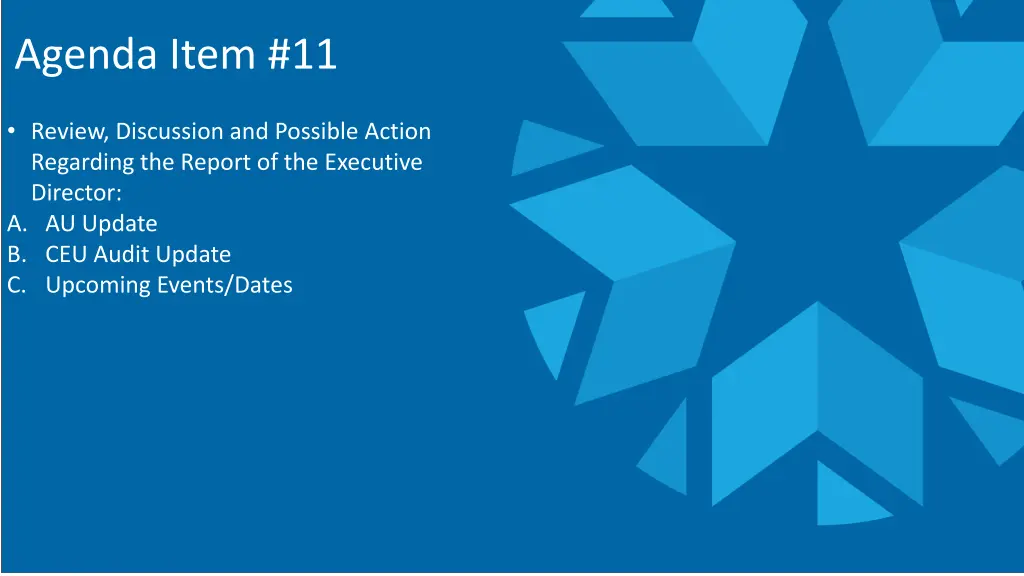 Agenda Item #11

• Review, Discussion and Possible Action Regarding the Report of the Executive Director:
A. AU Update
B. CEU Audit Update
C. Upcoming Events/Dates